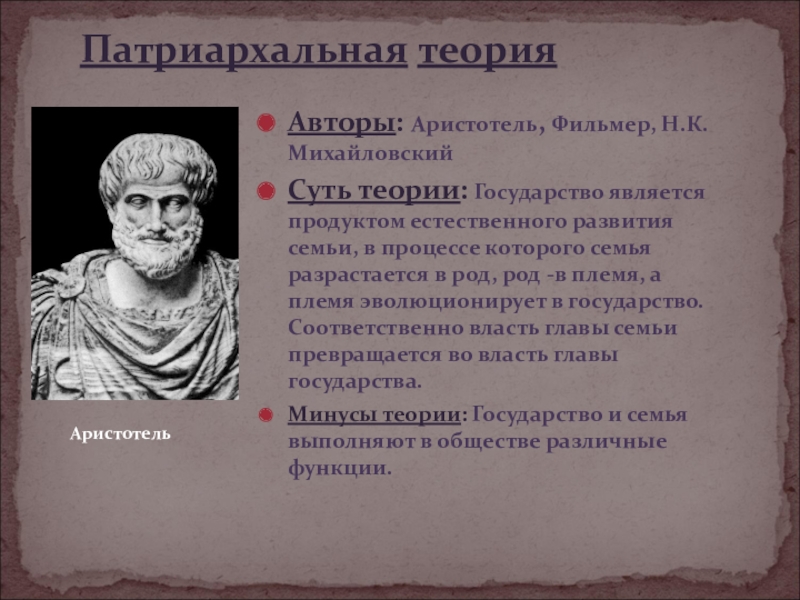 Патриархальная теория

Авторы: Аристотель, Фильмер, Н.К. Михайловский

Суть теории: Государство является продуктом естественного развития семьи, в процессе которого семья разрастается в род, род -в племя, а племя эволюционирует в государство. Соответственно власть главы семьи превращается во власть главы государства.

Минусы теории: Государство и семья выполняют в обществе различные функции.

Аристотель